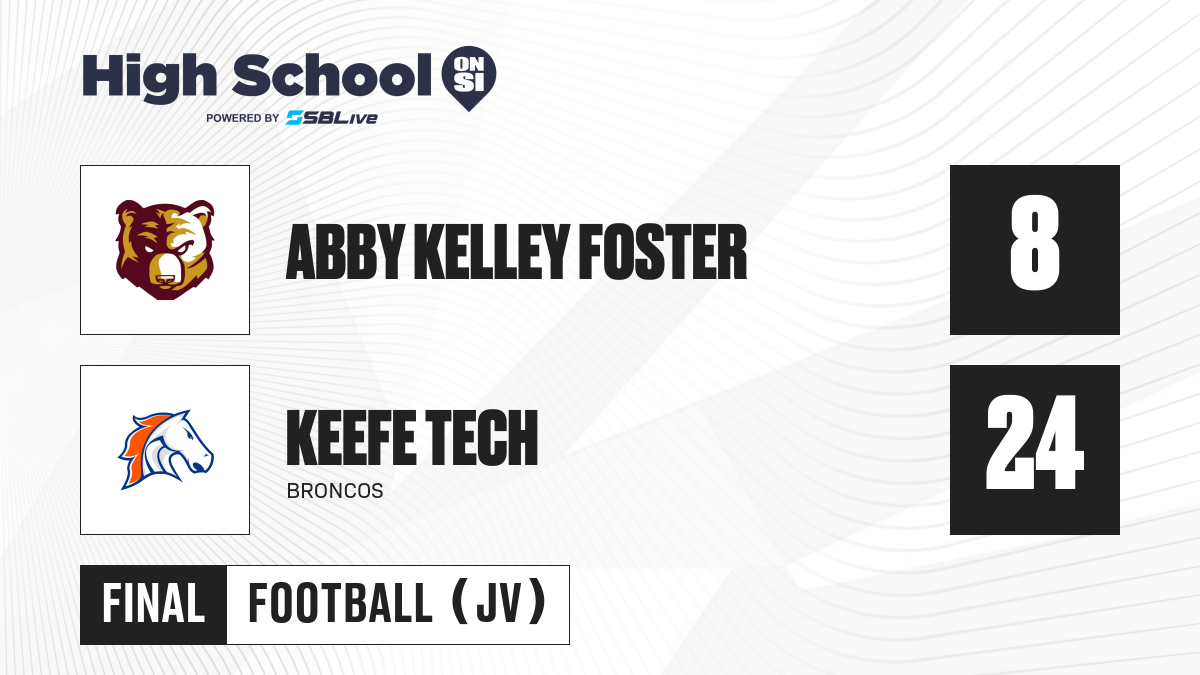 High School ON SI
POWERED BY SBLive

ABBY KELLEY FOSTER
8

KEEFE TECH
BRONCOS
24

FINAL
FOOTBALL (JV)